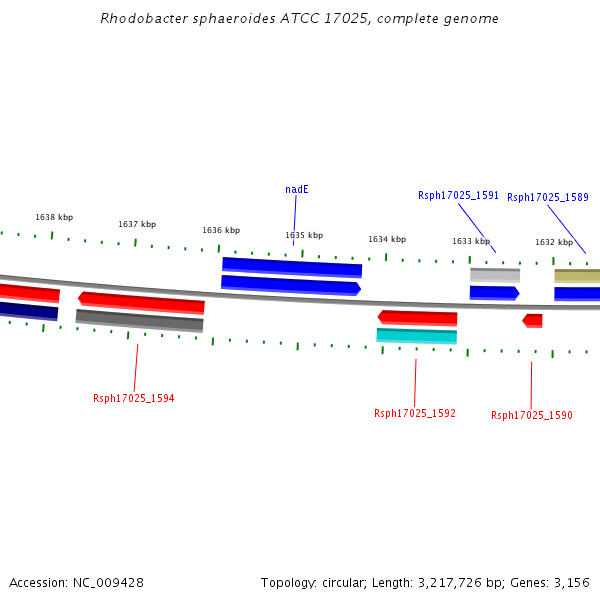 Rhodobacter sphaeroides ATCC 17025, complete genome

nadE
Rsph17025_1591
Rsph17025_1589

1638 kbp
1637 kbp
1636 kbp
1635 kbp
1634 kbp
1633 kbp
1632 kbp

Rsph17025_1594
Rsph17025_1592
Rsph17025_1590

Accession: NC_009428
Topology: circular; Length: 3,217,726 bp; Genes: 3,156